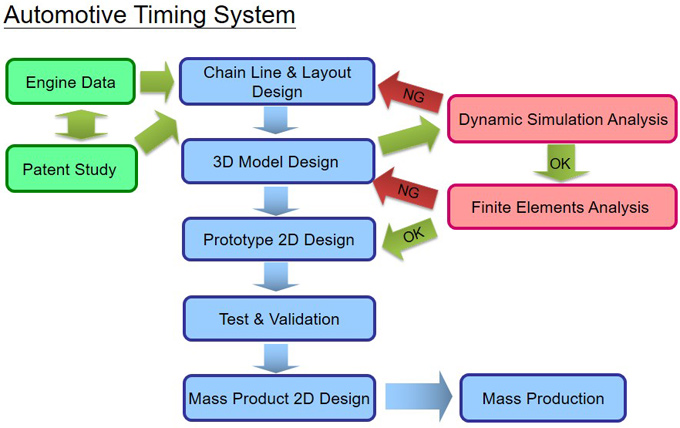 Automotive Timing System

Engine Data

Patent Study

Chain Line & Layout Design

3D Model Design

Prototype 2D Design

Test & Validation

Mass Product 2D Design

Mass Production

NG

Dynamic Simulation Analysis

OK

NG

Finite Elements Analysis

OK